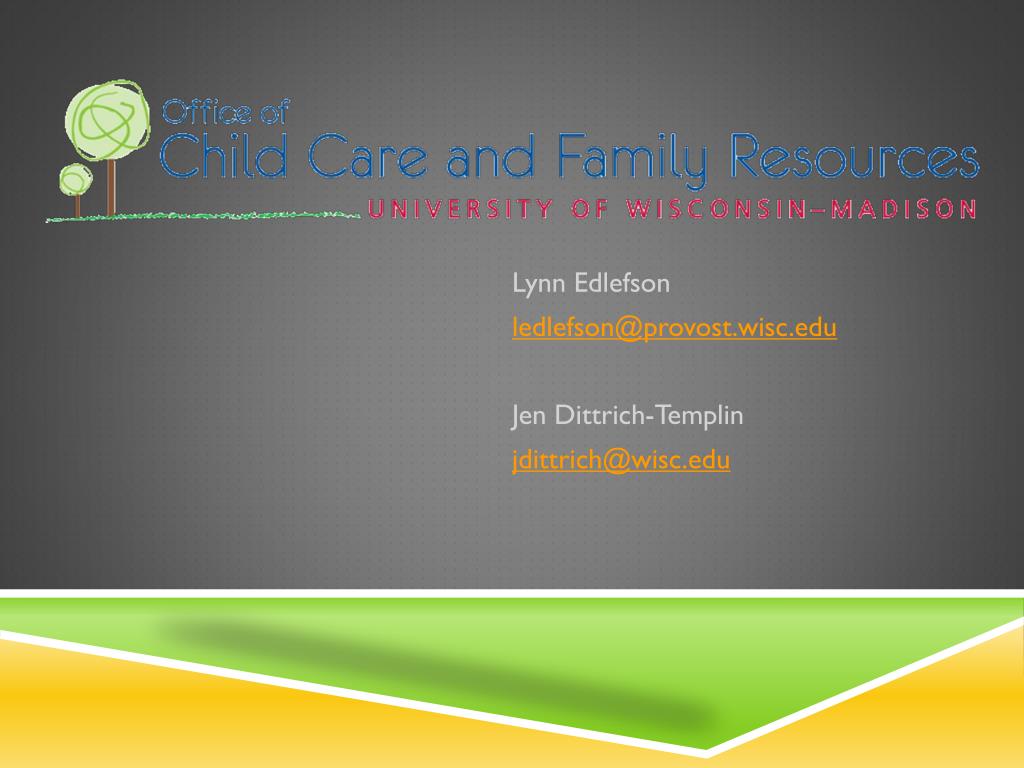 Office of
Child Care and Family Resources
UNIVERSITY OF WISCONSIN–MADISON

Lynn Edlefson

ledlefson@provost.wisc.edu

Jen Dittrich-Templin

jdittrich@wisc.edu